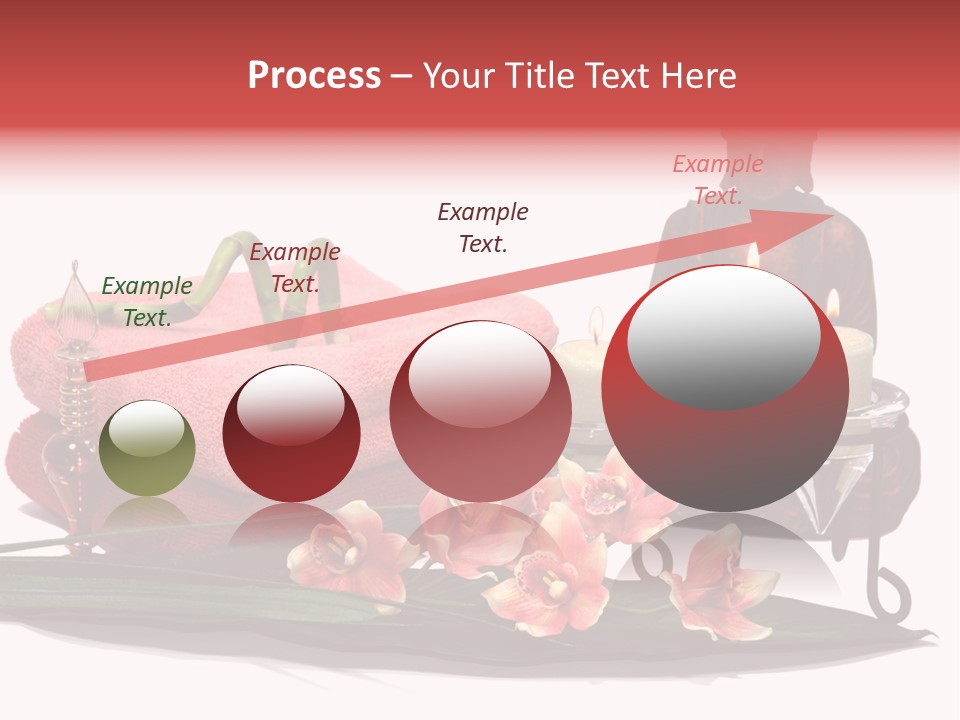 Process – Your Title Text Here

Example Text.

Example Text.

Example Text.

Example Text.